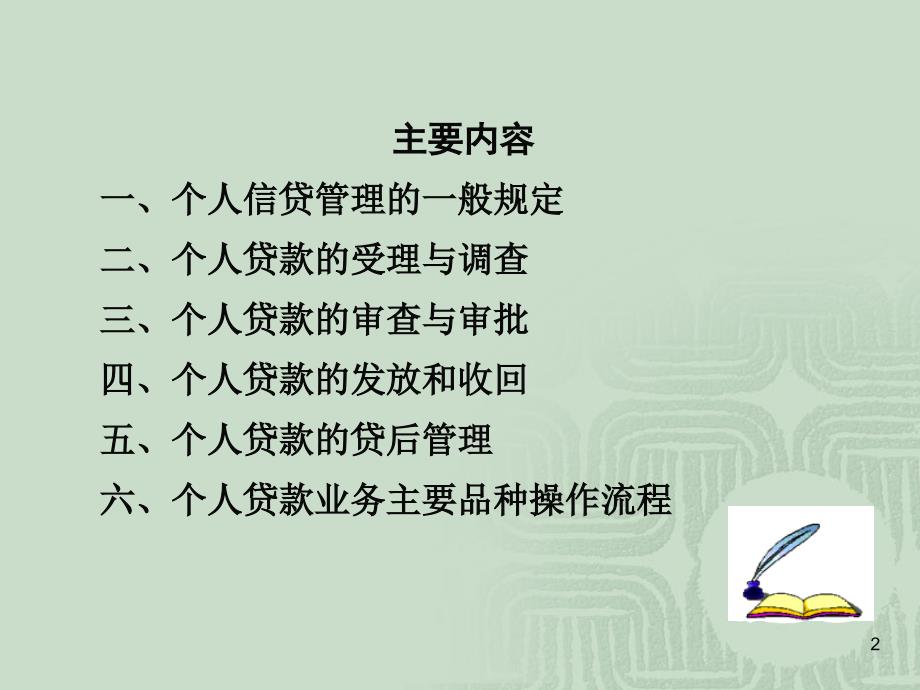 主要内容

一、个人信贷管理的一般规定

二、个人贷款的受理与调查

三、个人贷款的审查与审批

四、个人贷款的发放和收回

五、个人贷款的贷后管理

六、个人贷款业务主要品种操作流程

2